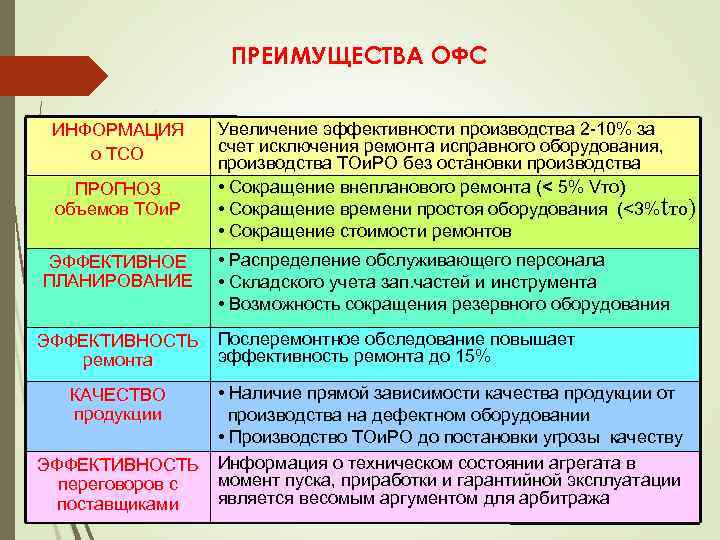 ПРЕИМУЩЕСТВА ОФС

| | |
|---|---|
| ИНФОРМАЦИЯ о ТСО | Увеличение эффективности производства 2-10% за счет исключения ремонта исправного оборудования, производства ТОиРО без остановки производства |
| ПРОГНОЗ объемов ТОиР | • Сокращение внепланового ремонта (< 5% Vто) • Сокращение времени простоя оборудования (<3%tто) • Сокращение стоимости ремонтов |
| ЭФФЕКТИВНОЕ ПЛАНИРОВАНИЕ | • Распределение обслуживающего персонала • Складского учета зап.частей и инструмента • Возможность сокращения резервного оборудования |
| ЭФФЕКТИВНОСТЬ ремонта | Послеремонтное обследование повышает эффективность ремонта до 15% |
| КАЧЕСТВО продукции | • Наличие прямой зависимости качества продукции от производства на дефектном оборудовании • Производство ТОиРО до постановки угрозы качеству |
| ЭФФЕКТИВНОСТЬ переговоров с поставщиками | Информация о техническом состоянии агрегата в момент пуска, приработки и гарантийной эксплуатации является весомым аргументом для арбитража |